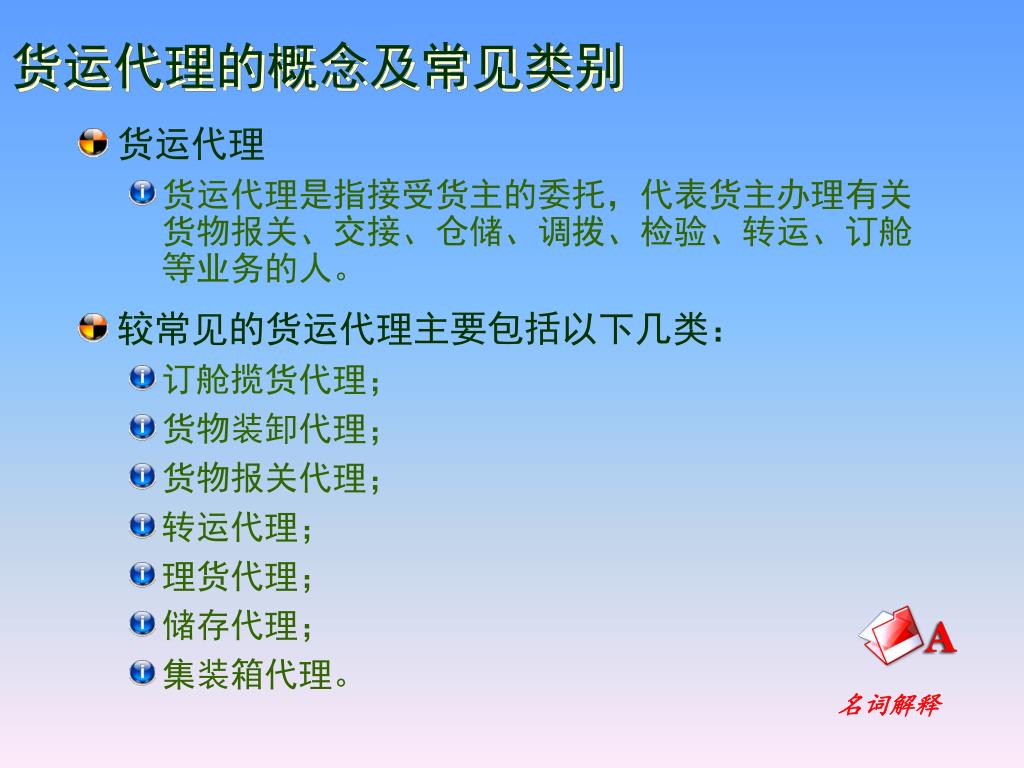 货运代理的概念及常见类别

货运代理

货运代理是指接受货主的委托，代表货主办理有关货物报关、交接、仓储、调拨、检验、转运、订舱等业务的人。

较常见的货运代理主要包括以下几类：

订舱揽货代理；

货物装卸代理；

货物报关代理；

转运代理；

理货代理；

储存代理；

集装箱代理。

A

名词解释